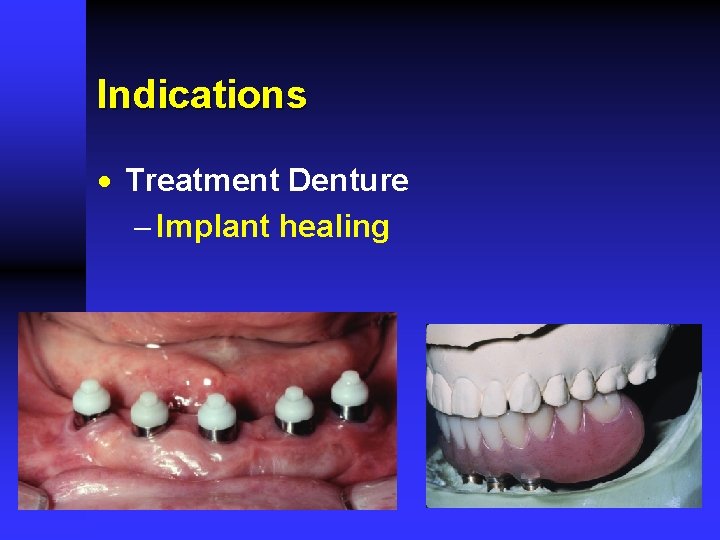 Indications

• Treatment Denture
– Implant healing